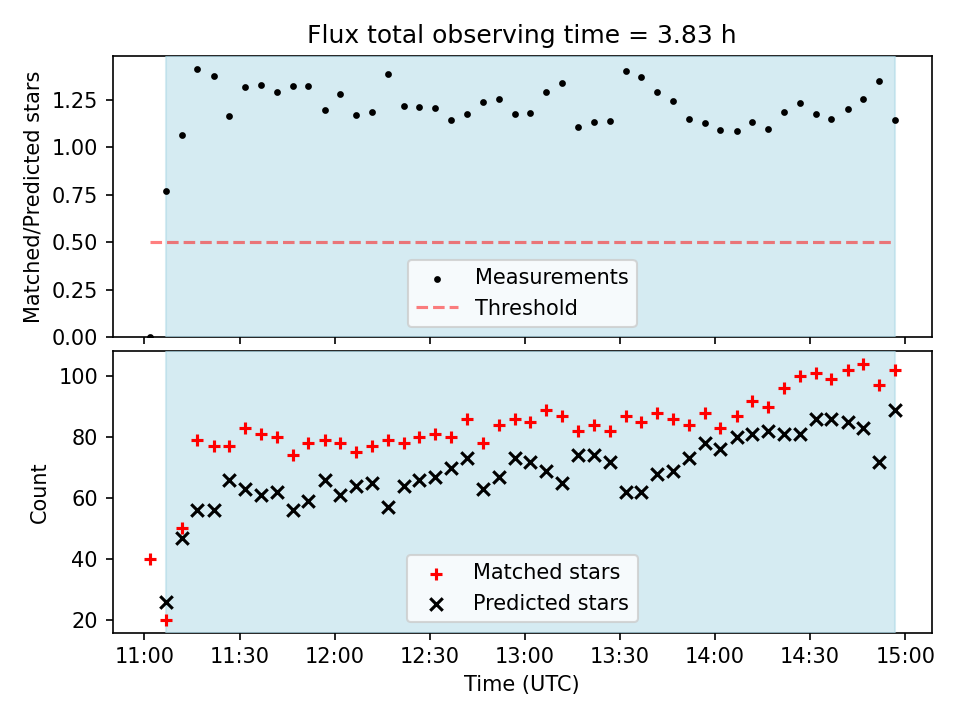 Flux total observing time = 3.83 h

Matched/Predicted stars

1.25
1.00
0.75
0.50
0.25
0.00

Measurements
Threshold

Count

100
80
60
40
20

Matched stars
Predicted stars

11:00 11:30 12:00 12:30 13:00 13:30 14:00 14:30 15:00

Time (UTC)